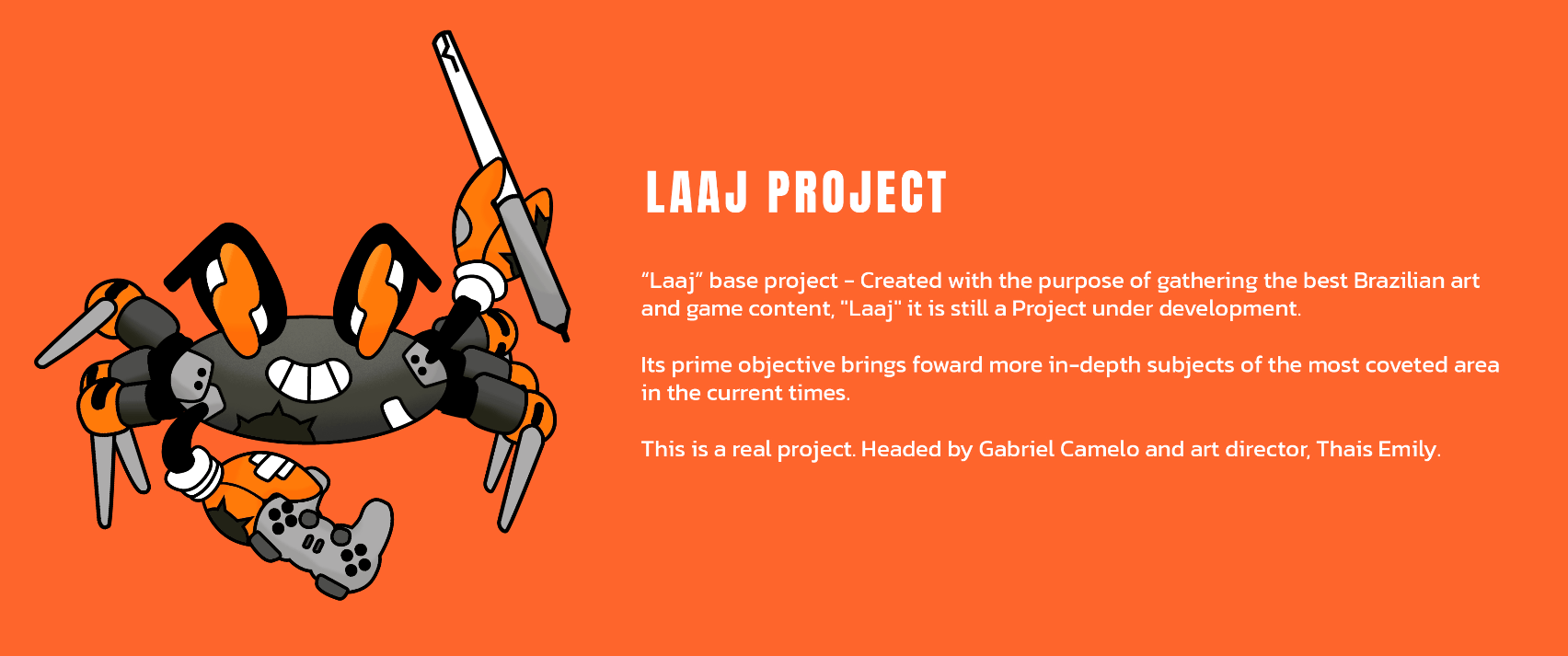 LAAJ PROJECT

“Laaj” base project - Created with the purpose of gathering the best Brazilian art and game content, "Laaj" it is still a Project under development.

Its prime objective brings foward more in-depth subjects of the most coveted area in the current times.

This is a real project. Headed by Gabriel Camelo and art director, Thais Emily.